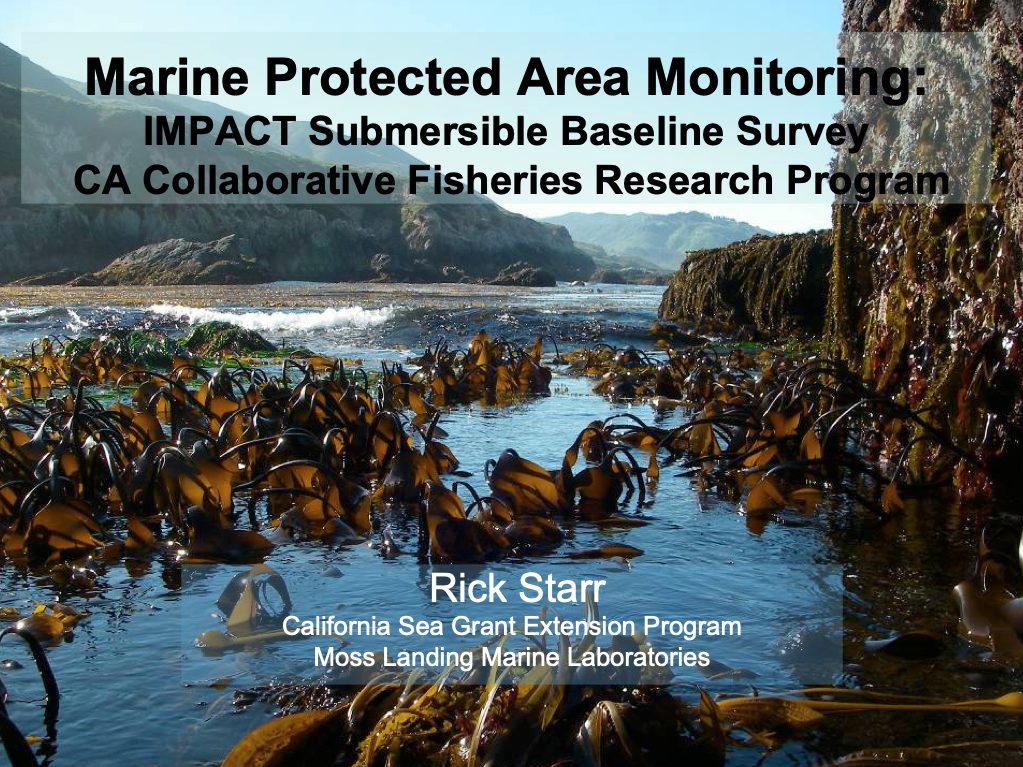 Marine Protected Area Monitoring:
IMPACT Submersible Baseline Survey
CA Collaborative Fisheries Research Program

Rick Starr
California Sea Grant Extension Program
Moss Landing Marine Laboratories